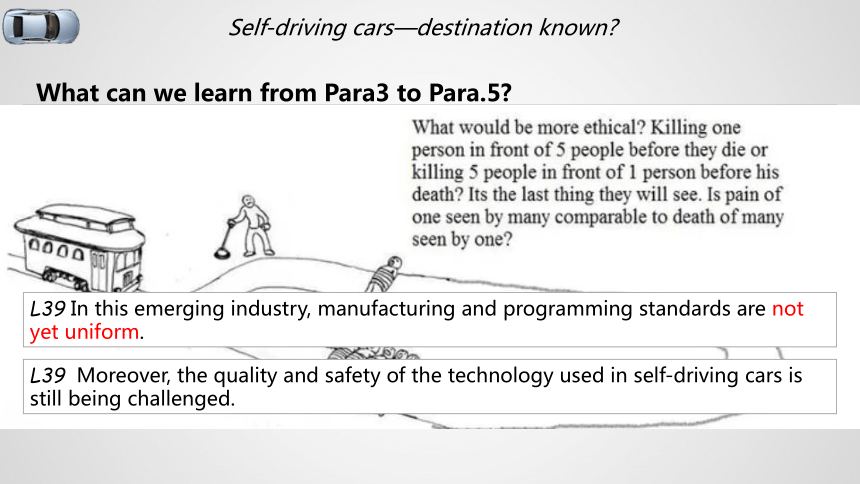 Self-driving cars—destination known?

What can we learn from Para3 to Para.5?

What would be more ethical? Killing one person in front of 5 people before they die or killing 5 people in front of 1 person before his death? Its the last thing they will see. Is pain of one seen by many comparable to death of many seen by one?

L39 In this emerging industry, manufacturing and programming standards are not yet uniform.

L39 Moreover, the quality and safety of the technology used in self-driving cars is still being challenged.